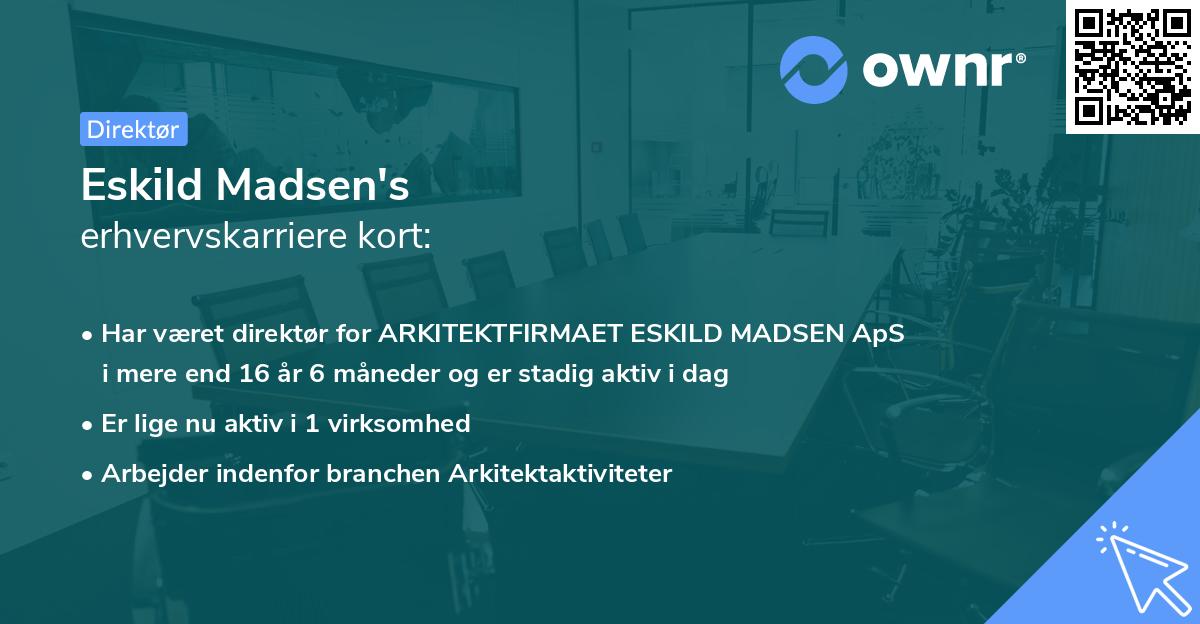 ownr®

Direktør

Eskild Madsen's
erhvervskarriere kort:

• Har været direktør for ARKITEKTFIRMAET ESKILD MADSEN ApS i mere end 16 år 6 måneder og er stadig aktiv i dag

• Er lige nu aktiv i 1 virksomhed

• Arbejder indenfor branchen Arkitektaktiviteter